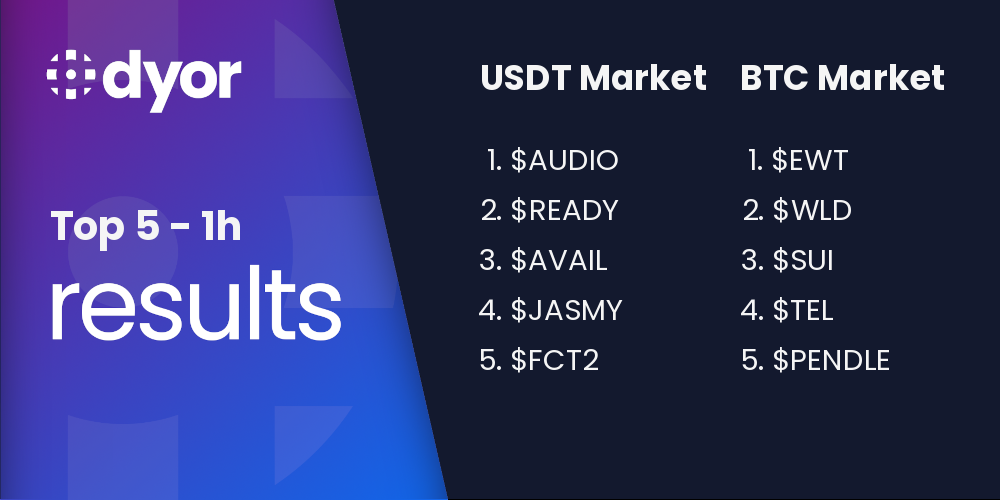 dyor

Top 5 - 1h
results

USDT Market
1. \$AUDIO
2. \$READY
3. \$AVAIL
4. \$JASMY
5. \$FCT2

BTC Market
1. \$EWT
2. \$WLD
3. \$SUI
4. \$TEL
5. \$PENDLE